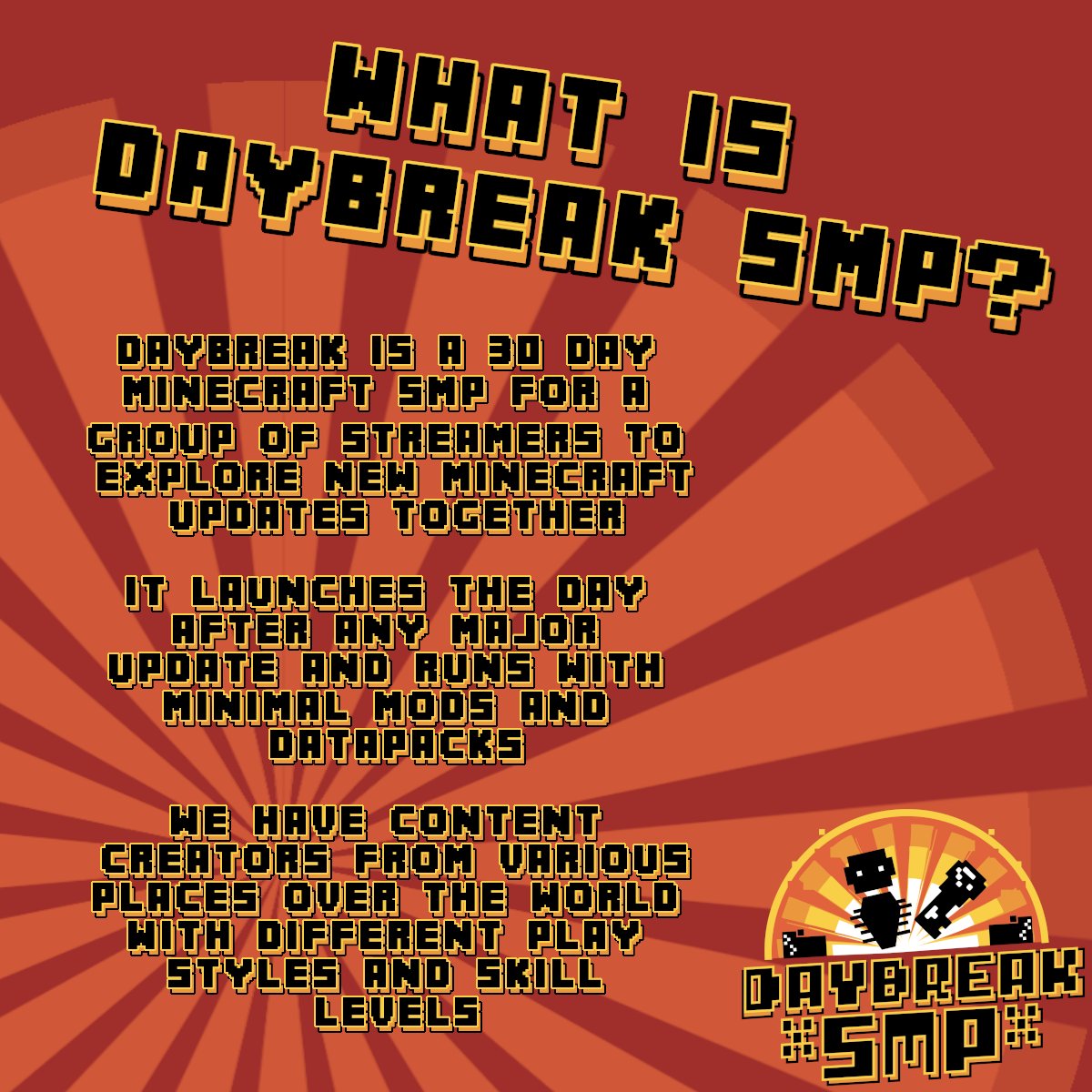 WHAT IS DAYBREAK SMP?

DAYBREAK IS A 30 DAY MINECRAFT SMP FOR A GROUP OF STREAMERS TO EXPLORE NEW MINECRAFT UPDATES TOGETHER

IT LAUNCHES THE DAY AFTER ANY MAJOR UPDATE AND RUNS WITH MINIMAL MODS AND DATAPACKS

WE HAVE CONTENT CREATORS FROM VARIOUS PLACES OVER THE WORLD WITH DIFFERENT PLAY STYLES AND SKILL LEVELS

DAYBREAK SMP